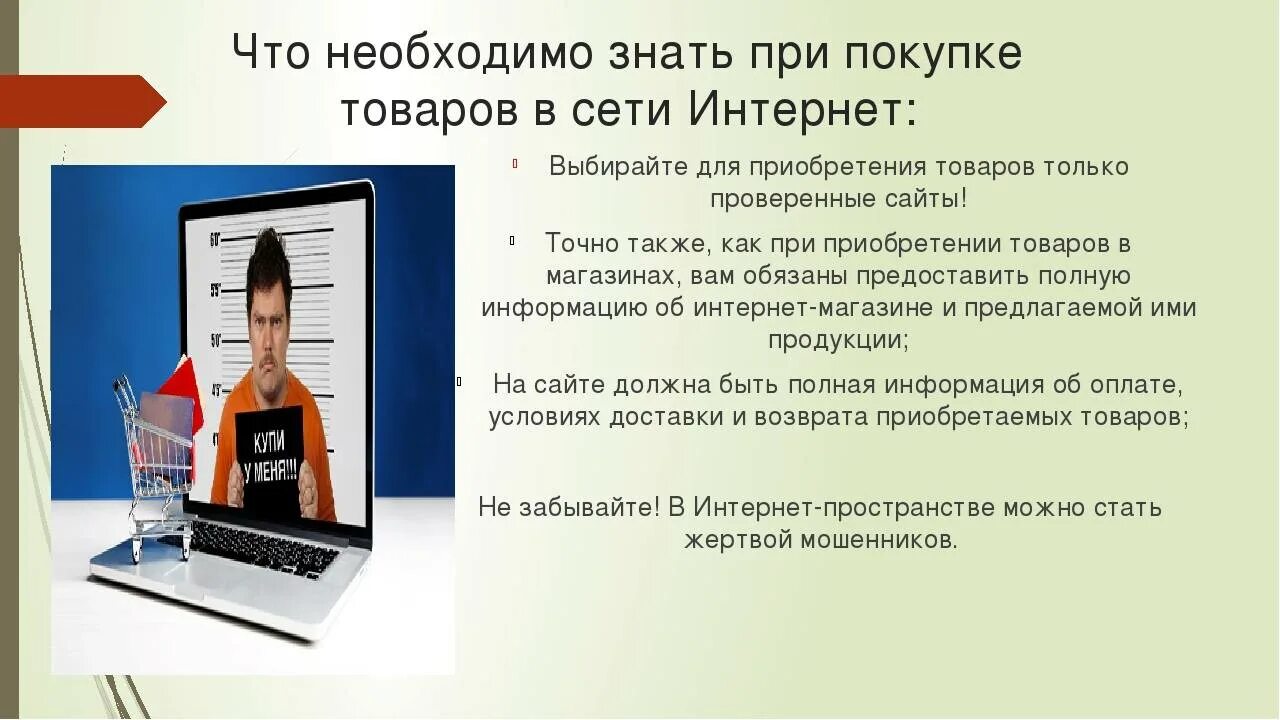 Что необходимо знать при покупке товаров в сети Интернет:

Выбирайте для приобретения товаров только проверенные сайты!

Точно также, как при приобретении товаров в магазинах, вам обязаны предоставить полную информацию об интернет-магазине и предлагаемой ими продукции;

На сайте должна быть полная информация об оплате, условиях доставки и возврата приобретаемых товаров;

Не забывайте! В Интернет-пространстве можно стать жертвой мошенников.

60'
55'
50'
45'

КУПИ У МЕНЯ!!!